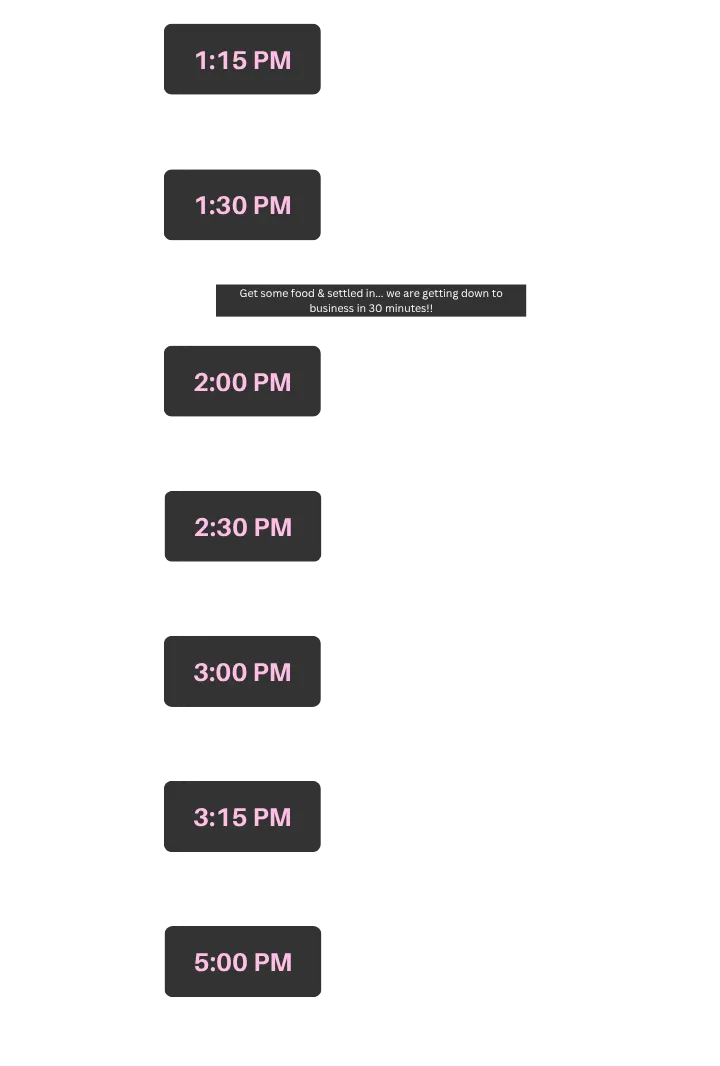 1:15 PM

1:30 PM

Get some food & settled in... we are getting down to business in 30 minutes!!

2:00 PM

2:30 PM

3:00 PM

3:15 PM

5:00 PM